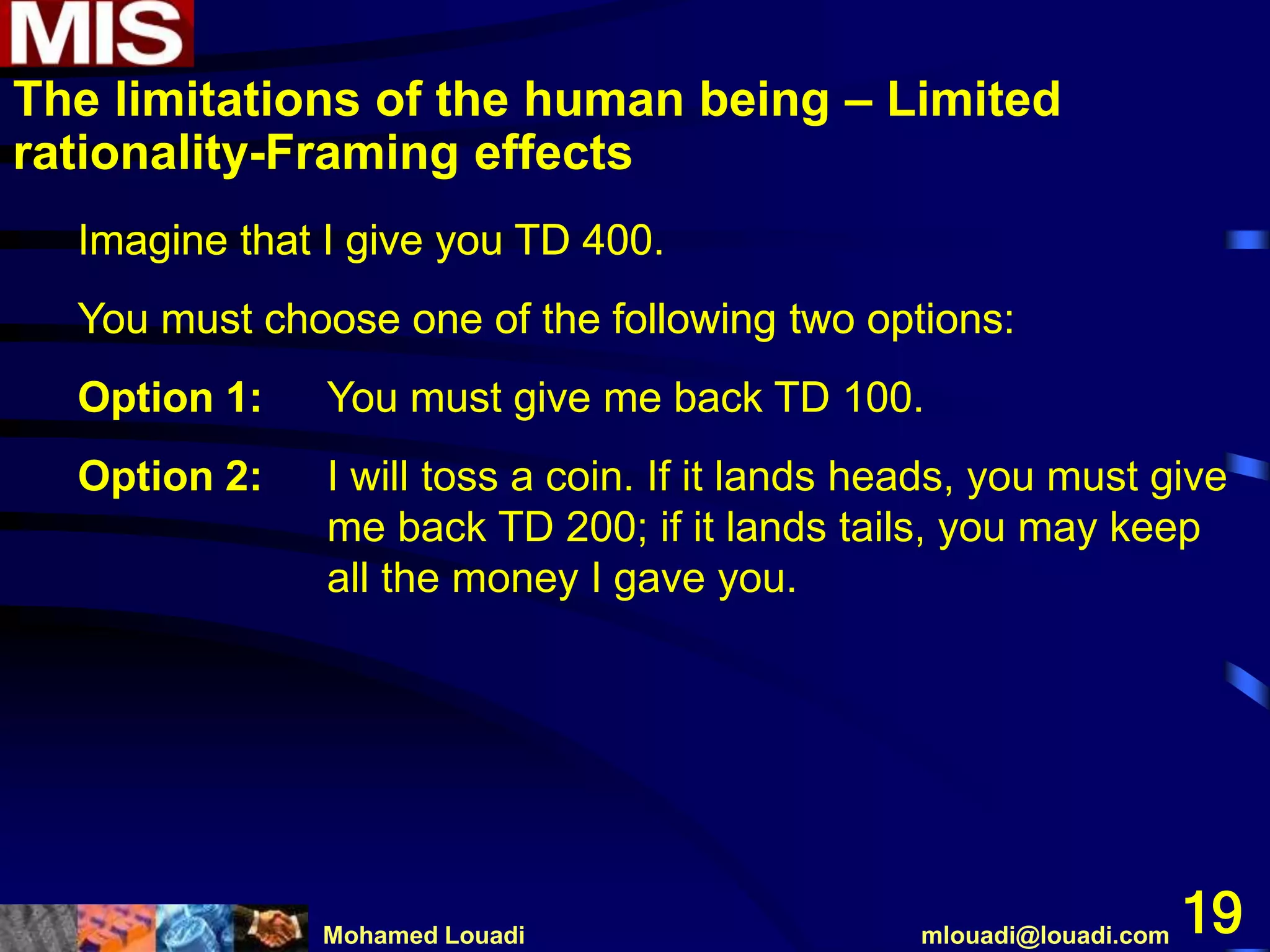 MIS

The limitations of the human being – Limited rationality-Framing effects

Imagine that I give you TD 400.

You must choose one of the following two options:

Option 1: You must give me back TD 100.

Option 2: I will toss a coin. If it lands heads, you must give me back TD 200; if it lands tails, you may keep all the money I gave you.

Mohamed Louadi

mlouadi@louadi.com

19